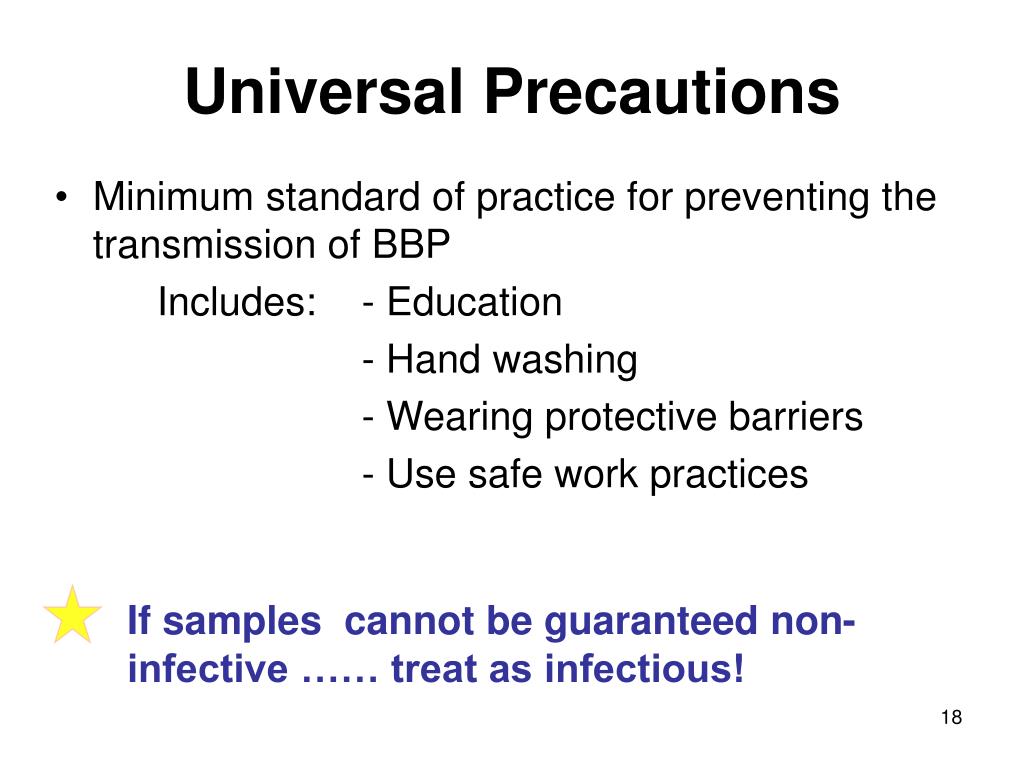 Universal Precautions

• Minimum standard of practice for preventing the transmission of BBP

Includes: - Education
- Hand washing
- Wearing protective barriers
- Use safe work practices

If samples cannot be guaranteed non-infective …… treat as infectious!

18